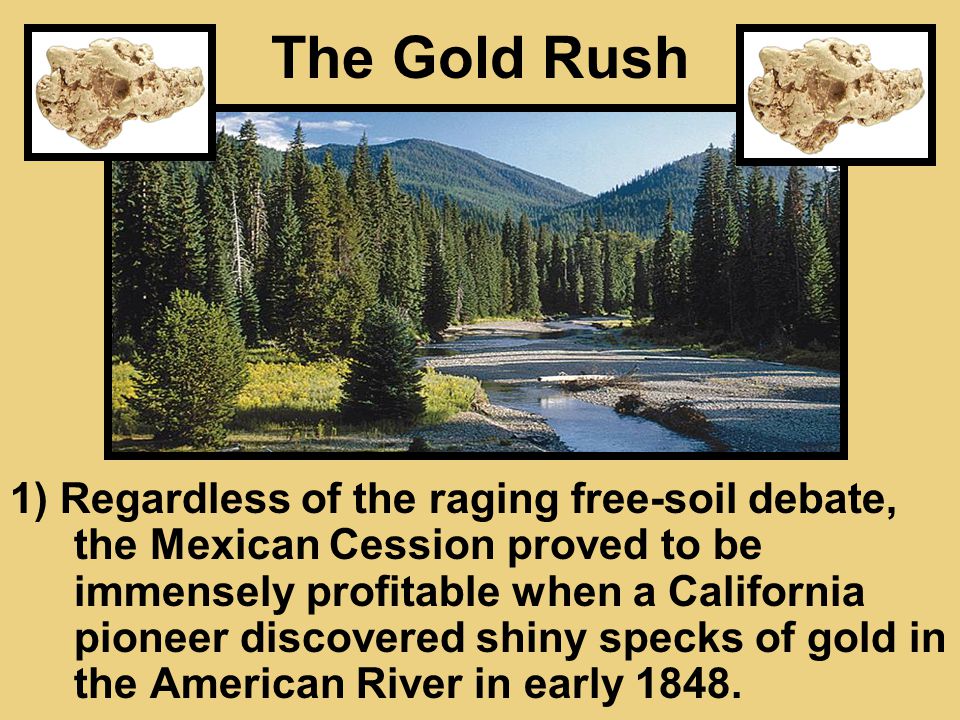 The Gold Rush

1) Regardless of the raging free-soil debate, the Mexican Cession proved to be immensely profitable when a California pioneer discovered shiny specks of gold in the American River in early 1848.